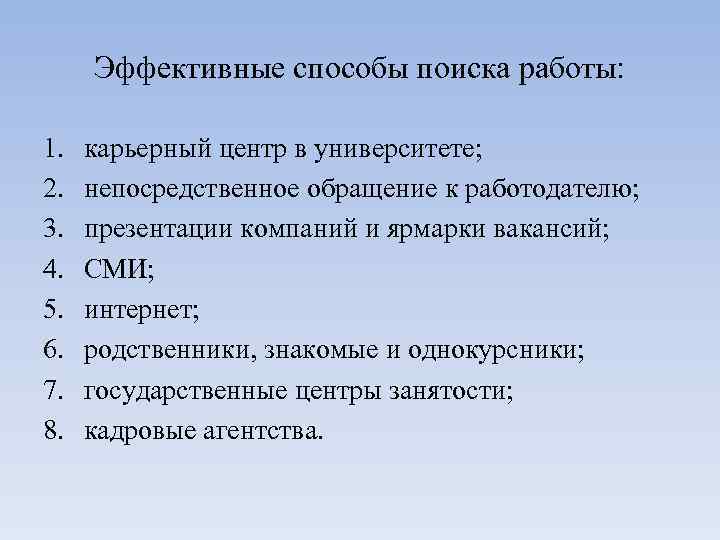 Эффективные способы поиска работы:

1. карьерный центр в университете;
2. непосредственное обращение к работодателю;
3. презентации компаний и ярмарки вакансий;
4. СМИ;
5. интернет;
6. родственники, знакомые и однокурсники;
7. государственные центры занятости;
8. кадровые агентства.